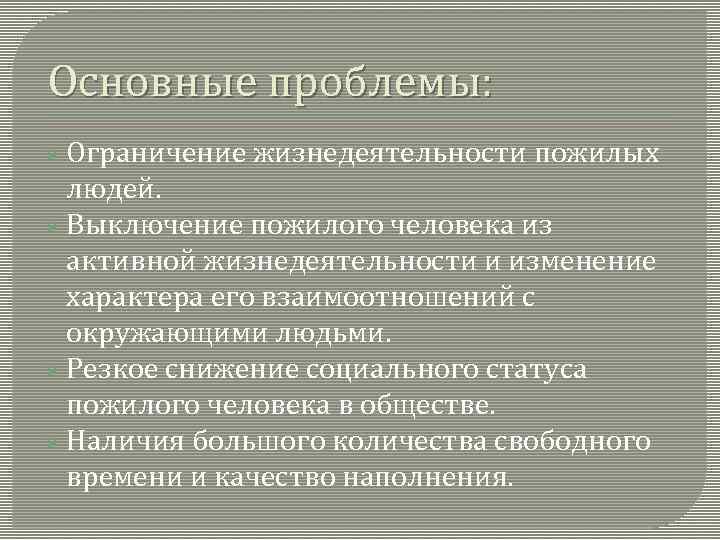 Основные проблемы:

Ограничение жизнедеятельности пожилых людей.

Выключение пожилого человека из активной жизнедеятельности и изменение характера его взаимоотношений с окружающими людьми.

Резкое снижение социального статуса пожилого человека в обществе.

Наличия большого количества свободного времени и качество наполнения.